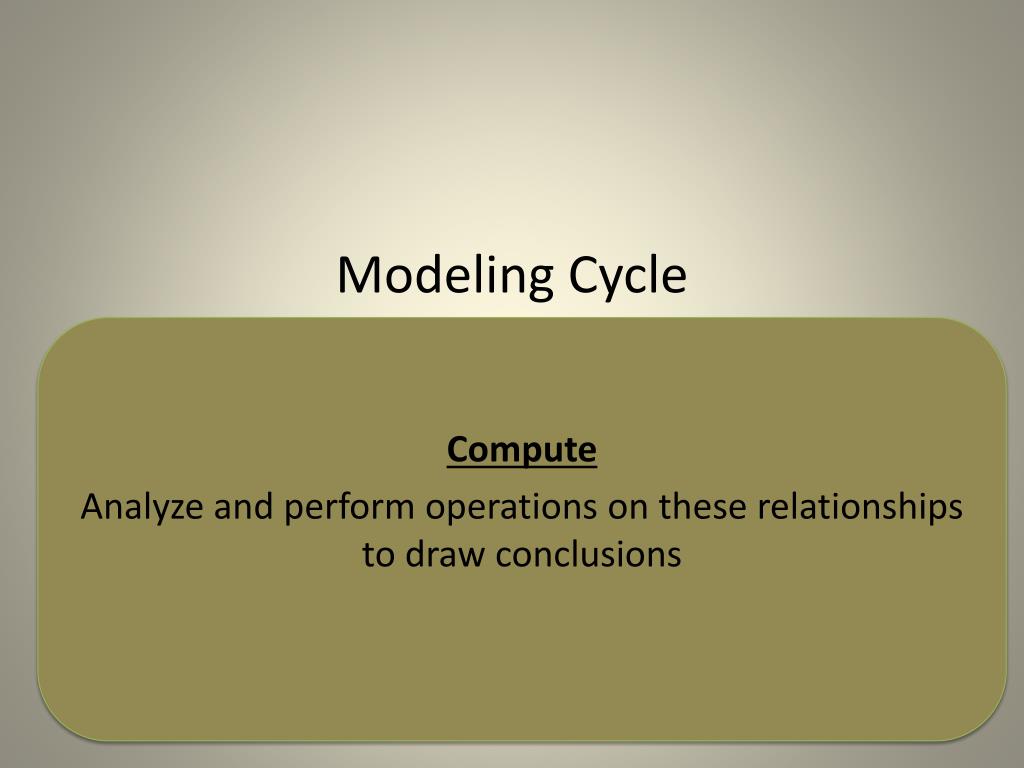 Modeling Cycle

Compute

Analyze and perform operations on these relationships to draw conclusions